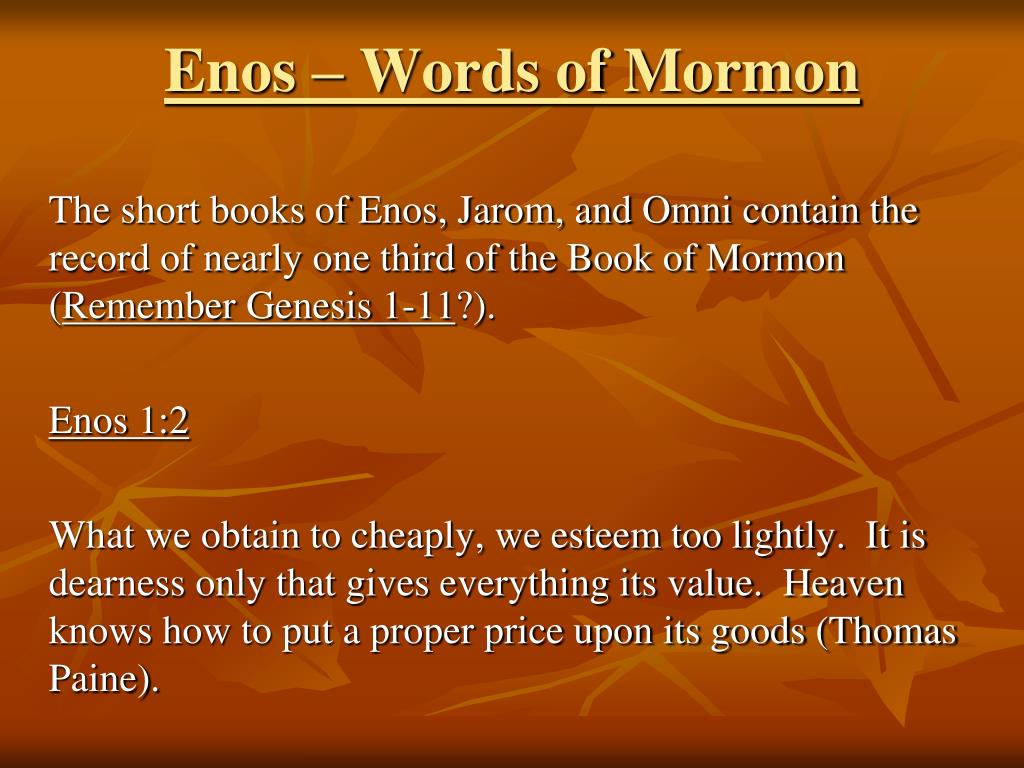 Enos – Words of Mormon

The short books of Enos, Jarom, and Omni contain the record of nearly one third of the Book of Mormon (Remember Genesis 1-11?).

Enos 1:2

What we obtain to cheaply, we esteem too lightly. It is dearness only that gives everything its value. Heaven knows how to put a proper price upon its goods (Thomas Paine).